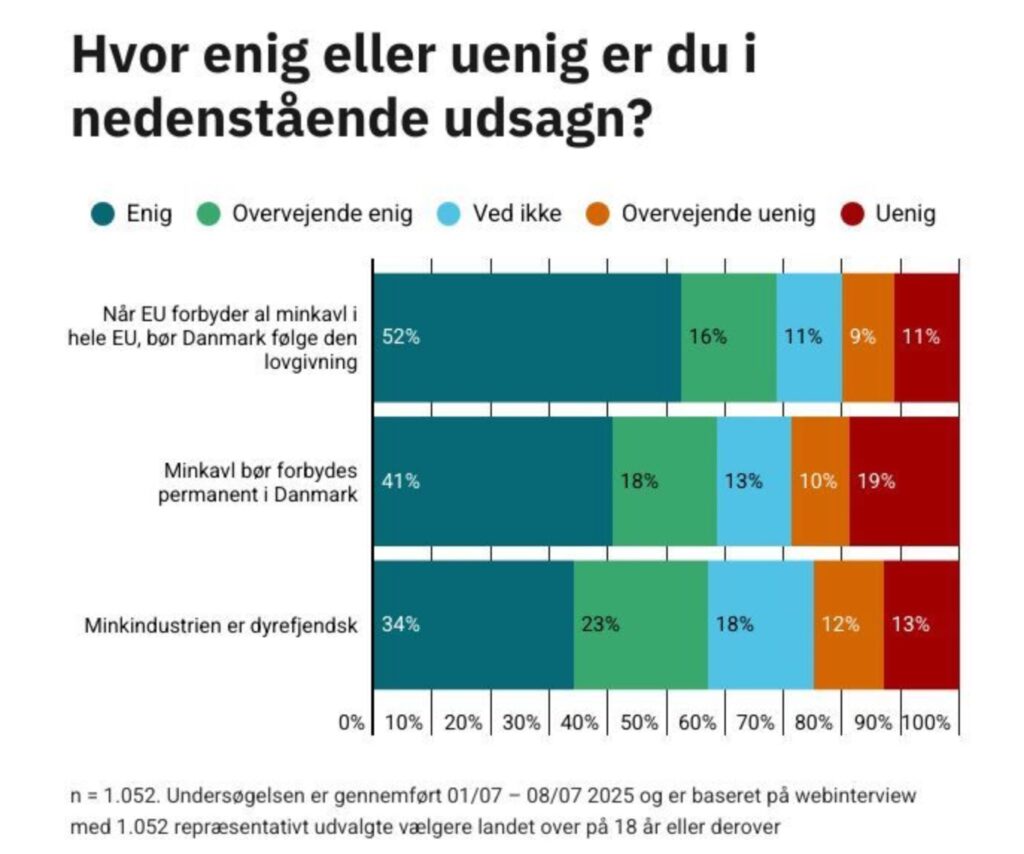 Hvor enig eller uenig er du i nedenstående udsagn?

Enig
Overvejende enig
Ved ikke
Overvejende uenig
Uenig

Når EU forbyder al minkavl i hele EU, bør Danmark følge den lovgivning
52%
16%
11%
9%
11%

Minkavl bør forbydes permanent i Danmark
41%
18%
13%
10%
19%

Minkindustrien er dyrefjendsk
34%
23%
18%
12%
13%

0%
10%
20%
30%
40%
50%
60%
70%
80%
90%
100%

n = 1.052. Undersøgelsen er gennemført 01/07 – 08/07 2025 og er baseret på webinterview med 1.052 repræsentativt udvalgte vælgere landet over på 18 år eller derover